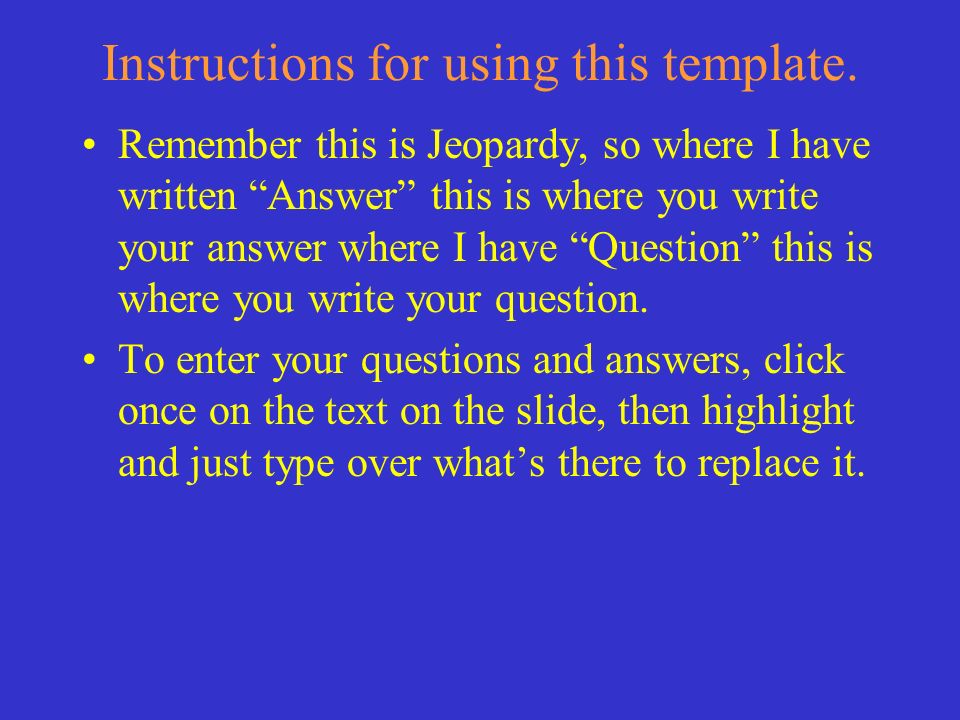 Instructions for using this template.

• Remember this is Jeopardy, so where I have written “Answer” this is where you write your answer where I have “Question” this is where you write your question.

• To enter your questions and answers, click once on the text on the slide, then highlight and just type over what’s there to replace it.